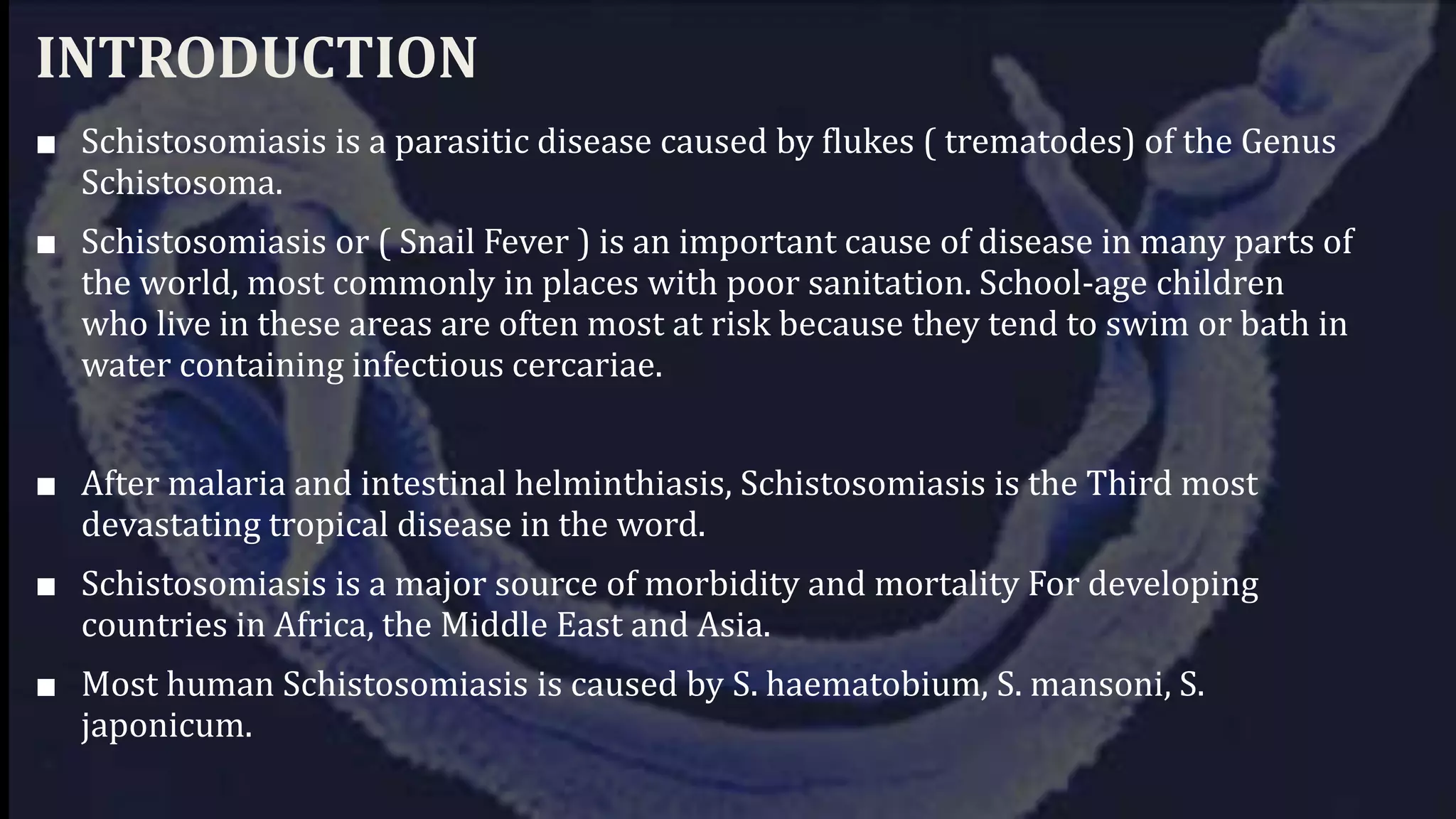 INTRODUCTION

■ Schistosomiasis is a parasitic disease caused by flukes ( trematodes) of the Genus Schistosoma.

■ Schistosomiasis or ( Snail Fever ) is an important cause of disease in many parts of the world, most commonly in places with poor sanitation. School-age children who live in these areas are often most at risk because they tend to swim or bath in water containing infectious cercariae.

■ After malaria and intestinal helminthiasis, Schistosomiasis is the Third most devastating tropical disease in the word.

■ Schistosomiasis is a major source of morbidity and mortality For developing countries in Africa, the Middle East and Asia.

■ Most human Schistosomiasis is caused by S. haematobium, S. mansoni, S. japonicum.